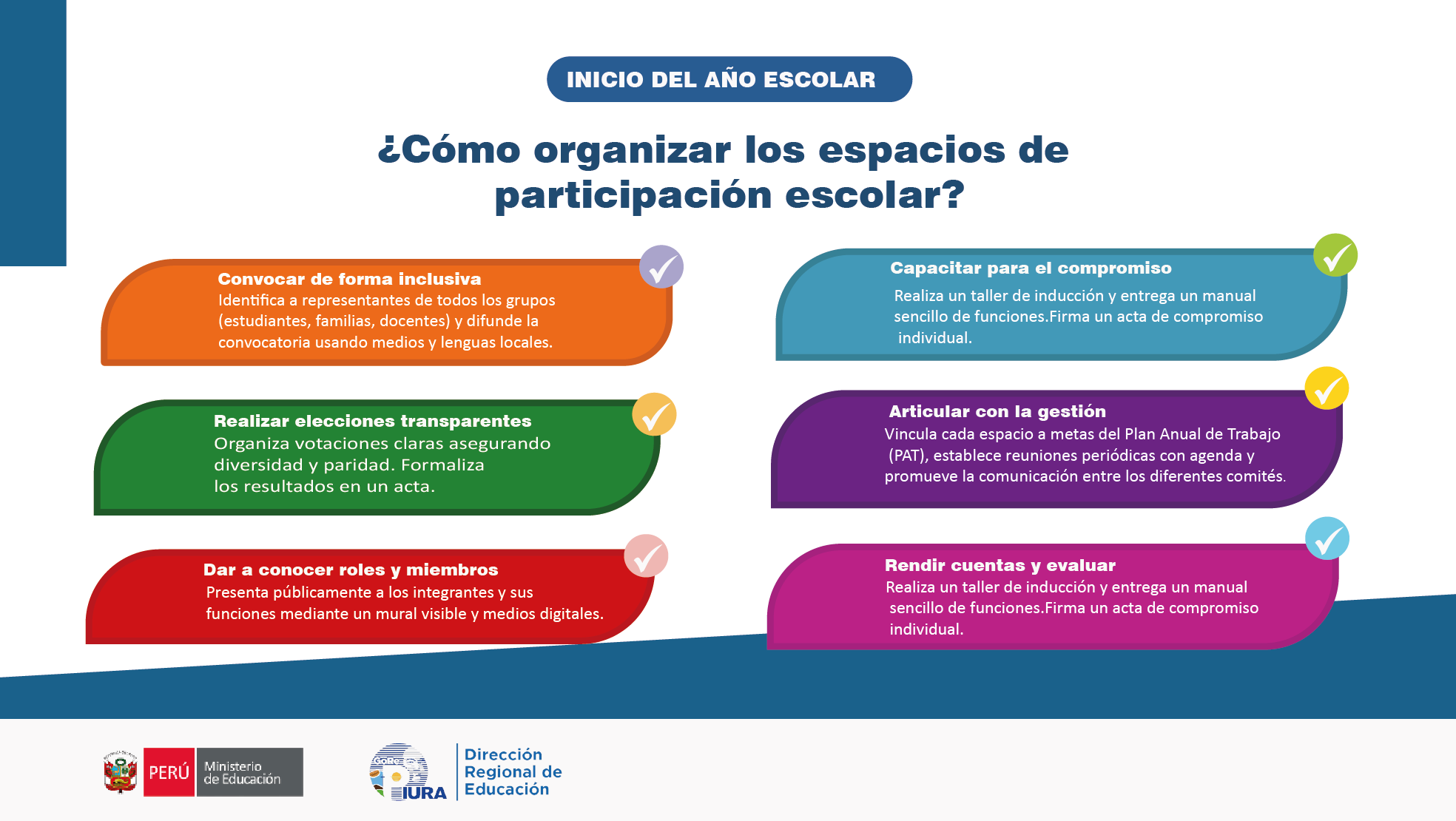 INICIO DEL AÑO ESCOLAR

¿Cómo organizar los espacios de participación escolar?

Convocar de forma inclusiva
Identifica a representantes de todos los grupos (estudiantes, familias, docentes) y difunde la convocatoria usando medios y lenguas locales.

Realizar elecciones transparentes
Organiza votaciones claras asegurando diversidad y paridad. Formaliza los resultados en un acta.

Dar a conocer roles y miembros
Presenta públicamente a los integrantes y sus funciones mediante un mural visible y medios digitales.

Capacitar para el compromiso
Realiza un taller de inducción y entrega un manual sencillo de funciones.Firma un acta de compromiso individual.

Articular con la gestión
Vincula cada espacio a metas del Plan Anual de Trabajo (PAT), establece reuniones periódicas con agenda y promueve la comunicación entre los diferentes comités.

Rendir cuentas y evaluar
Realiza un taller de inducción y entrega un manual sencillo de funciones.Firma un acta de compromiso individual.

PERÚ Ministerio de Educación

GoRe PIURA

Dirección Regional de Educación